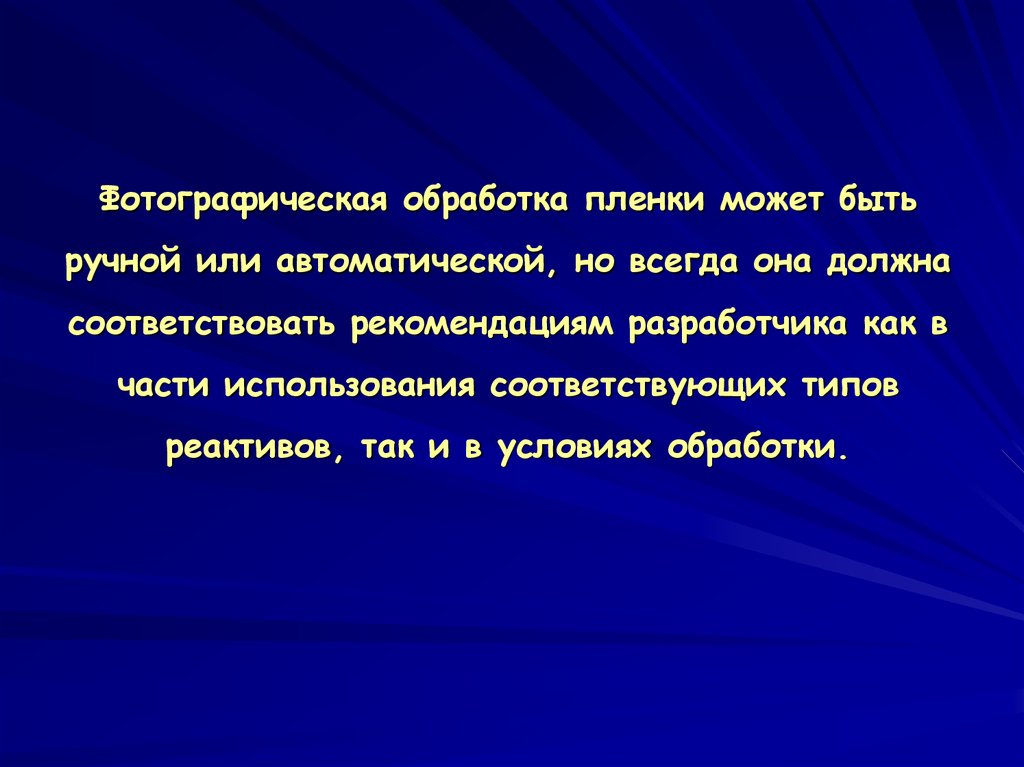 Фотографическая обработка пленки может быть ручной или автоматической, но всегда она должна соответствовать рекомендациям разработчика как в части использования соответствующих типов реактивов, так и в условиях обработки.